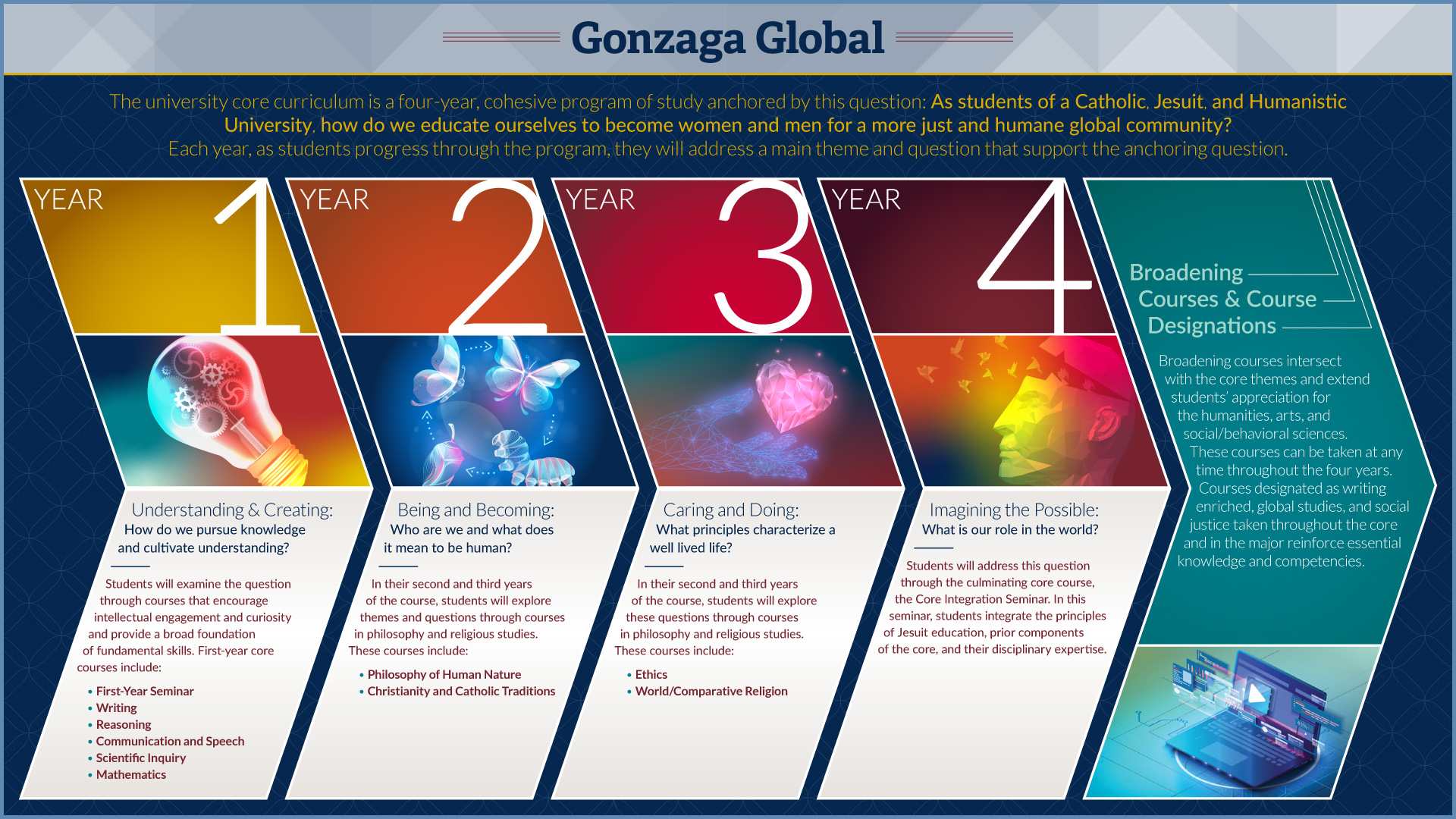 Gonzaga Global

The university core curriculum is a four-year, cohesive program of study anchored by this question: As students of a Catholic, Jesuit, and Humanistic University, how do we educate ourselves to become women and men for a more just and humane global community?
Each year, as students progress through the program, they will address a main theme and question that support the anchoring question.

YEAR 1

Understanding & Creating:
How do we pursue knowledge and cultivate understanding?

Students will examine the question through courses that encourage intellectual engagement and curiosity and provide a broad foundation of fundamental skills. First-year core courses include:

• First-Year Seminar
• Writing
• Reasoning
• Communication and Speech
• Scientific Inquiry
• Mathematics

YEAR 2

Being and Becoming:
Who are we and what does it mean to be human?

In their second and third years of the course, students will explore themes and questions through courses in philosophy and religious studies. These courses include:

• Philosophy of Human Nature
• Christianity and Catholic Traditions

YEAR 3

Caring and Doing:
What principles characterize a well lived life?

In their second and third years of the course, students will explore these questions through courses in philosophy and religious studies. These courses include:

• Ethics
• World/Comparative Religion

YEAR 4

Imagining the Possible:
What is our role in the world?

Students will address this question through the culminating core course, the Core Integration Seminar. In this seminar, students integrate the principles of Jesuit education, prior components of the core, and their disciplinary expertise.

Broadening Courses & Course Designations

Broadening courses intersect with the core themes and extend students' appreciation for the humanities, arts, and social/behavioral sciences. These courses can be taken at any time throughout the four years. Courses designated as writing enriched, global studies, and social justice taken throughout the core and in the major reinforce essential knowledge and competencies.